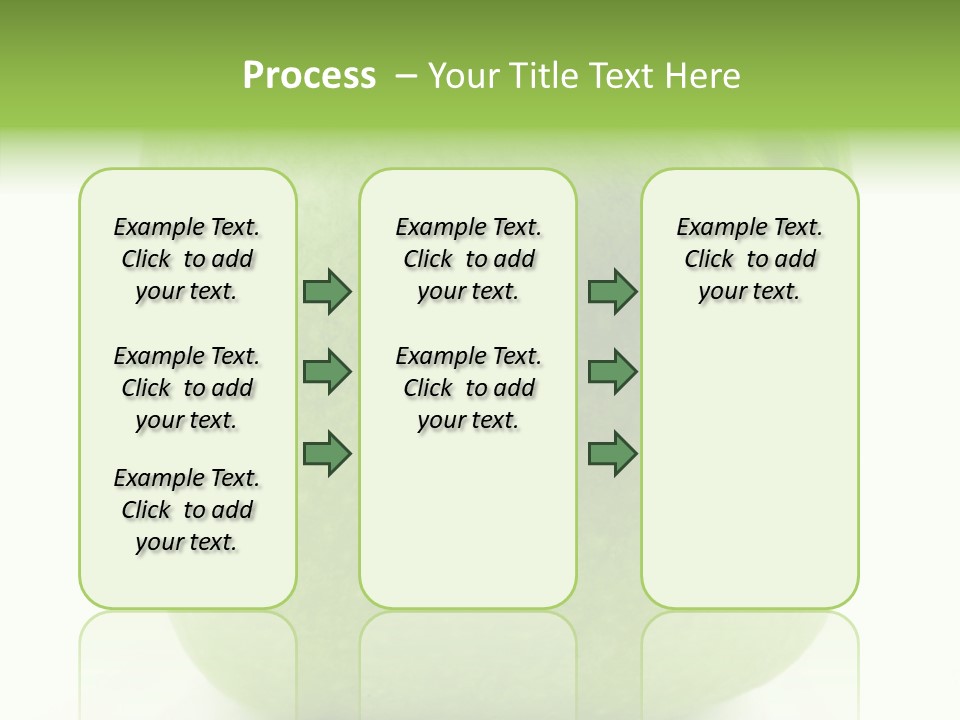 Process – Your Title Text Here

Example Text. Click to add your text.

Example Text. Click to add your text.

Example Text. Click to add your text.

Example Text. Click to add your text.

Example Text. Click to add your text.

Example Text. Click to add your text.